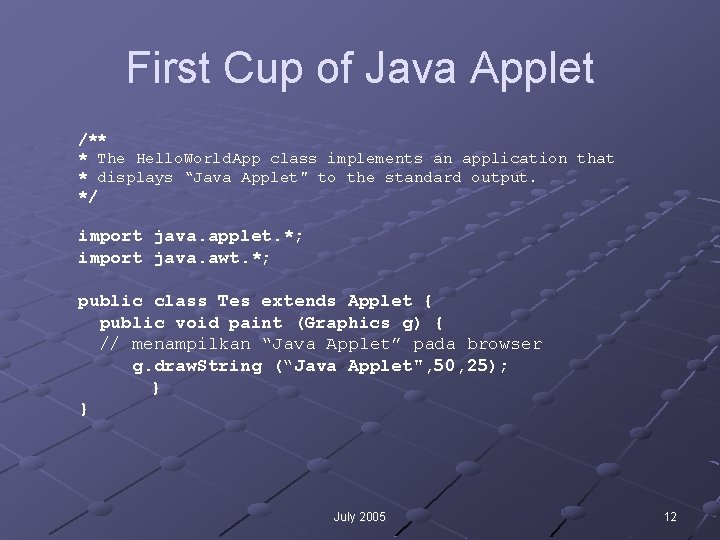 First Cup of Java Applet

/**
* The HelloWorldApp class implements an application that
* displays “Java Applet" to the standard output.
*/

import java.applet.*;
import java.awt.*;

public class Tes extends Applet {
public void paint (Graphics g) {
// menampilkan “Java Applet” pada browser
g.drawString (“Java Applet",50,25);
}
}

July 2005

12